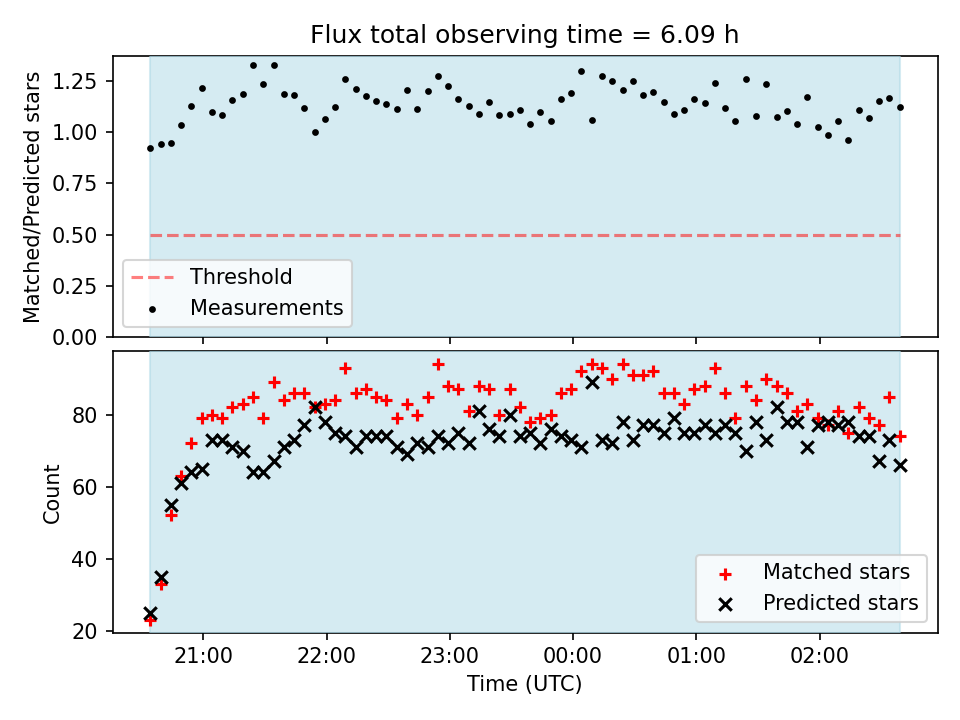 Flux total observing time = 6.09 h

Matched/Predicted stars

1.25
1.00
0.75
0.50
0.25
0.00

Threshold
Measurements

Count

80
60
40
20

Matched stars
Predicted stars

21:00
22:00
23:00
00:00
01:00
02:00

Time (UTC)